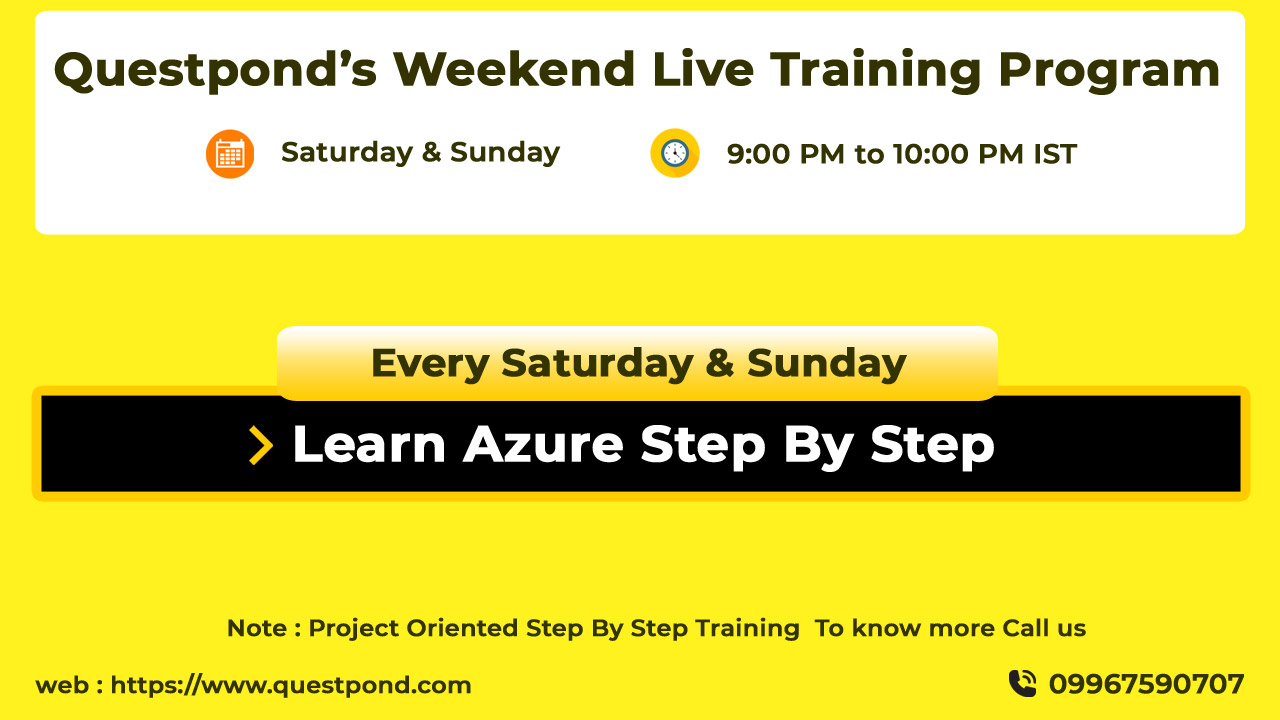 Questpond’s Weekend Live Training Program

Saturday & Sunday

9:00 PM to 10:00 PM IST

Every Saturday & Sunday

Learn Azure Step By Step

Note : Project Oriented Step By Step Training To know more Call us

web : https://www.questpond.com

09967590707